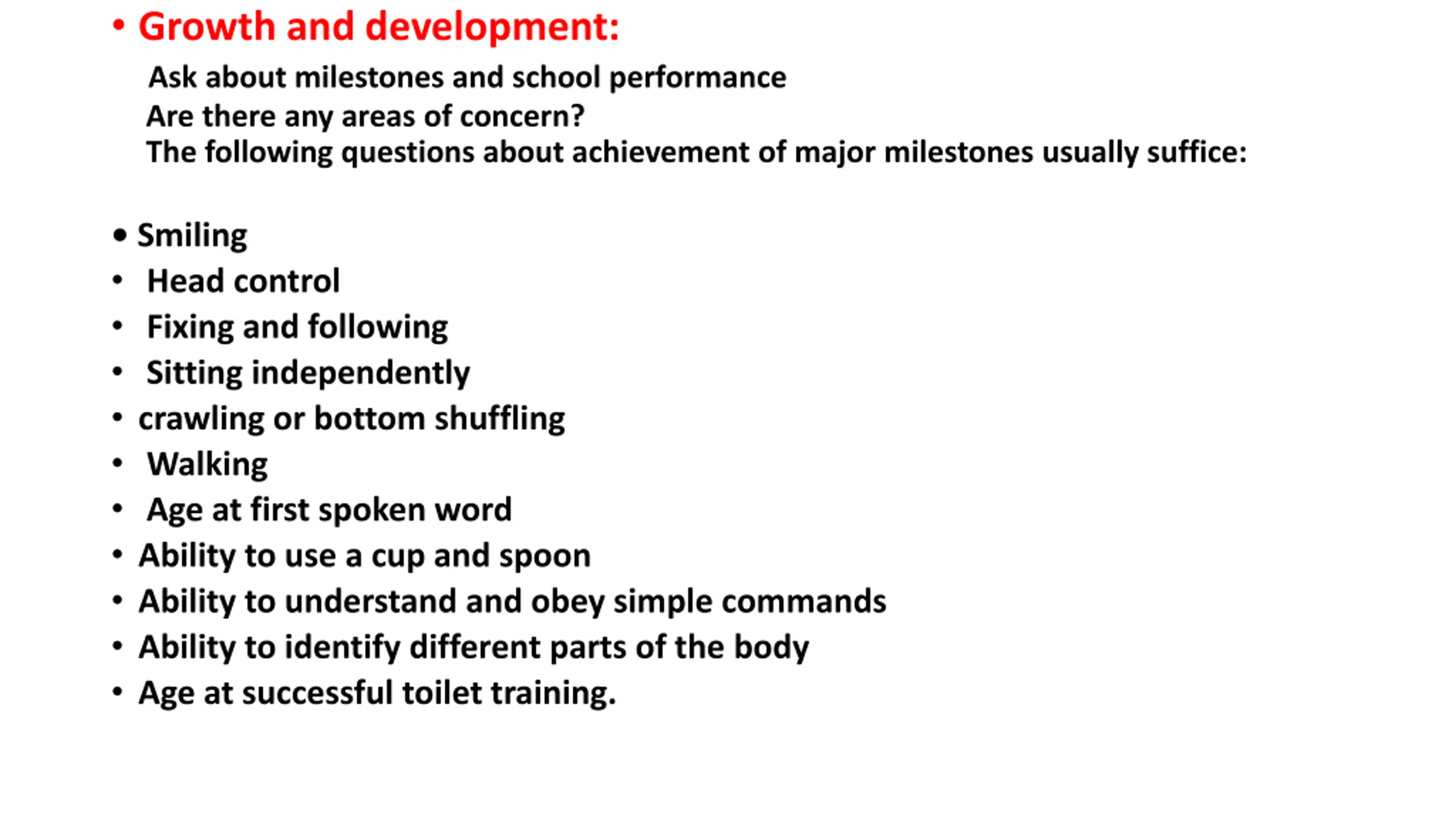 • Growth and development:

Ask about milestones and school performance
Are there any areas of concern?
The following questions about achievement of major milestones usually suffice:

• Smiling
• Head control
• Fixing and following
• Sitting independently
• crawling or bottom shuffling
• Walking
• Age at first spoken word
• Ability to use a cup and spoon
• Ability to understand and obey simple commands
• Ability to identify different parts of the body
• Age at successful toilet training.